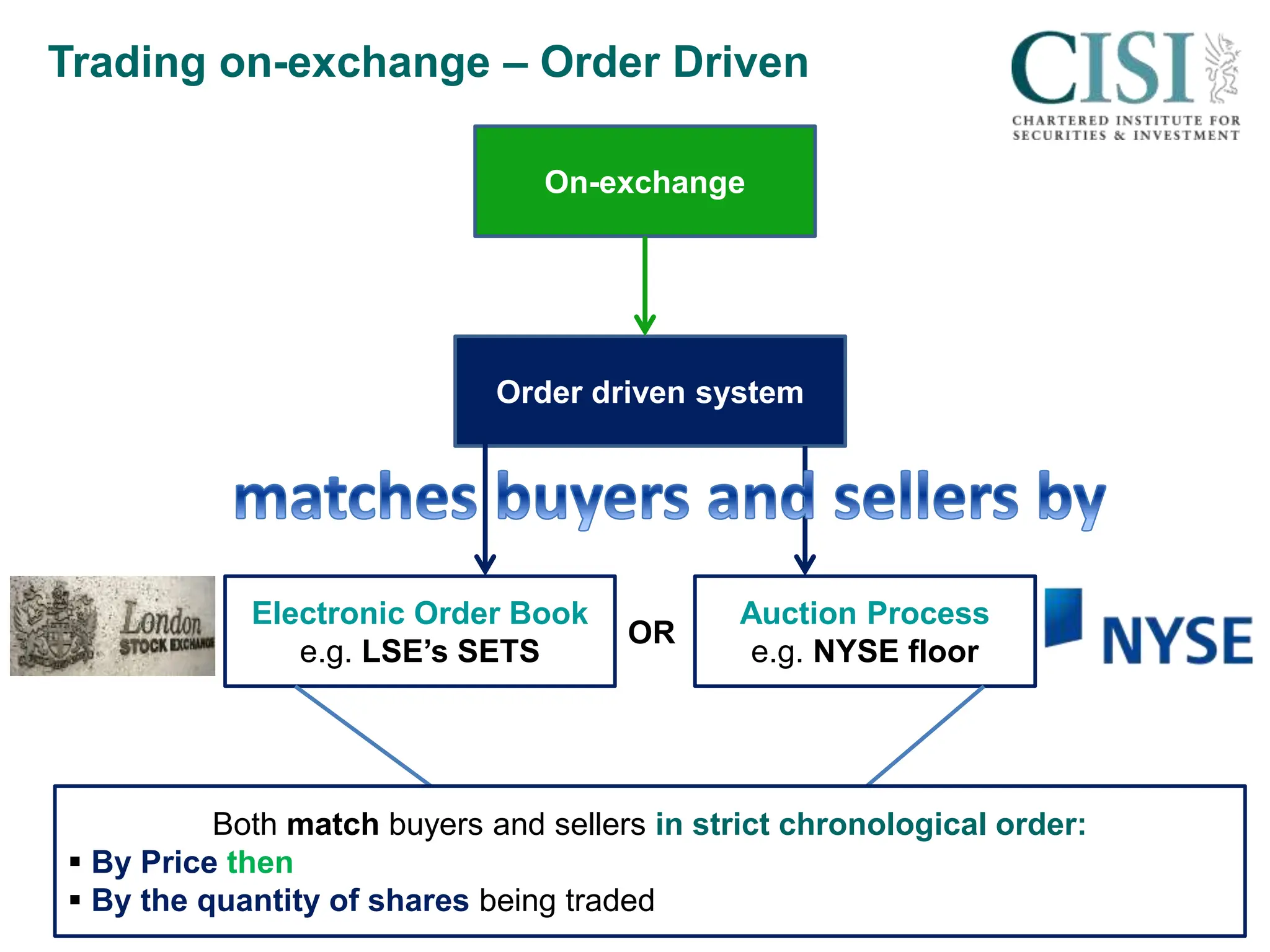 Trading on-exchange – Order Driven

CISI
CHARTERED INSTITUTE FOR SECURITIES & INVESTMENT

On-exchange

Order driven system

matches buyers and sellers by

London STOCK EXCHANGE

Electronic Order Book
e.g. LSE's SETS

OR

Auction Process
e.g. NYSE floor

NYSE

Both match buyers and sellers in strict chronological order:
▪ By Price then
▪ By the quantity of shares being traded